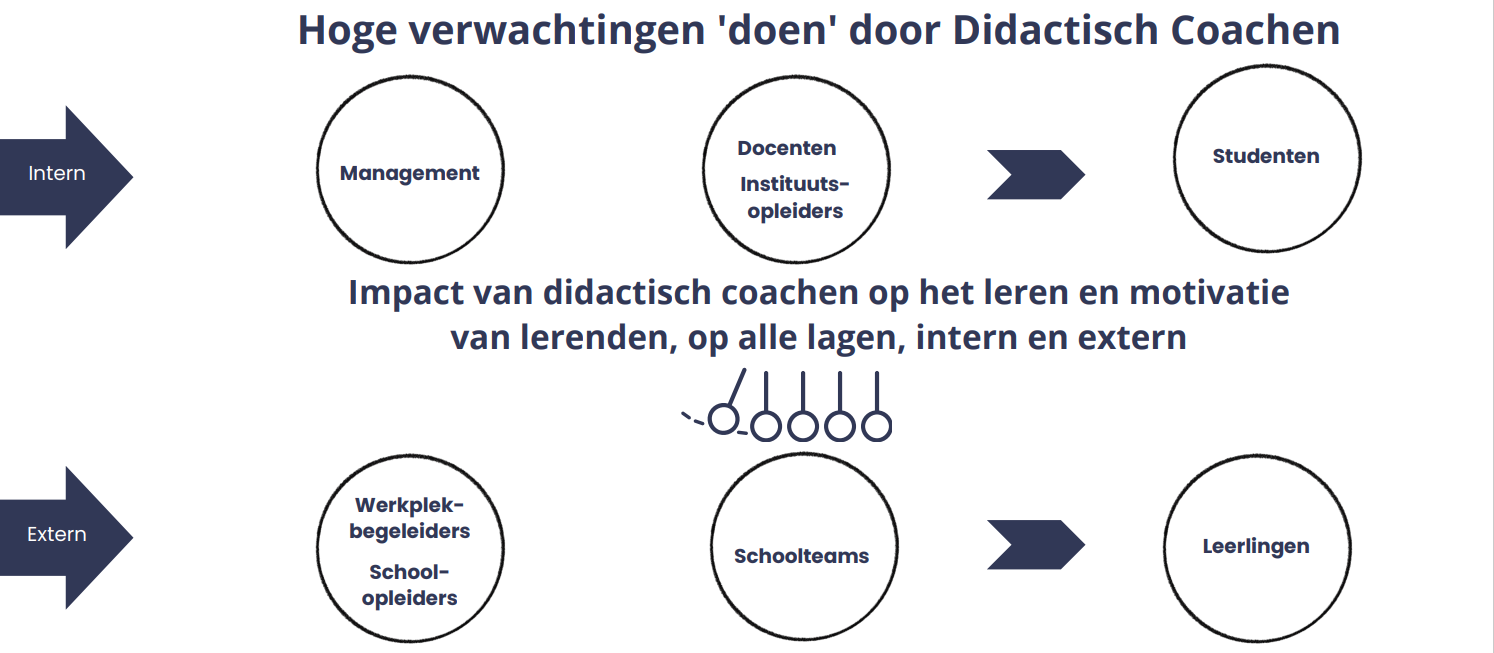 Hoge verwachtingen 'doen' door Didactisch Coachen

Intern

Management

Docenten

Instituuts-opleiders

Studenten

Impact van didactisch coachen op het leren en motivatie van lerenden, op alle lagen, intern en extern

Extern

Werkplek-begeleiders

School-opleiders

Schoolteams

Leerlingen